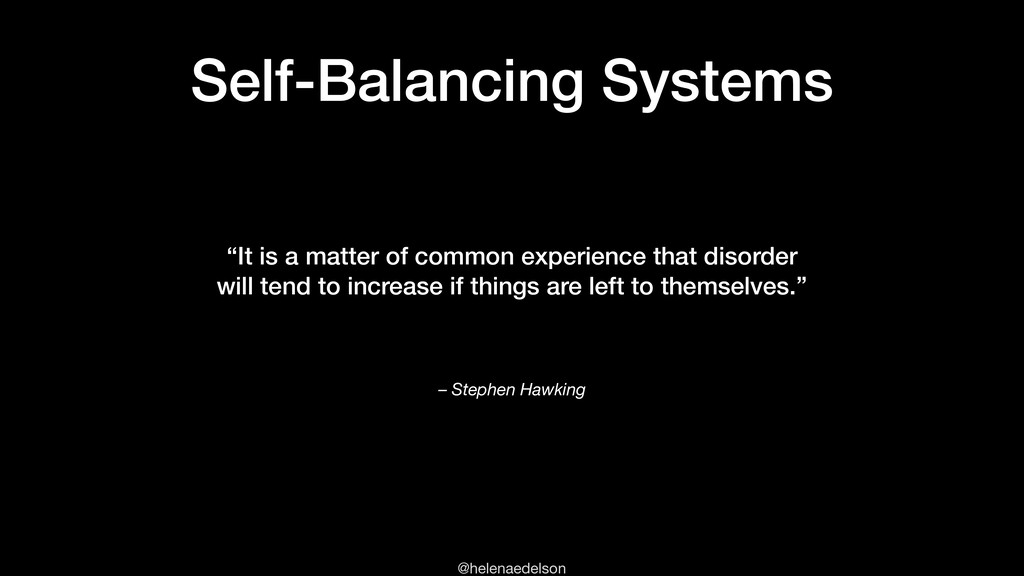 Self-Balancing Systems

“It is a matter of common experience that disorder will tend to increase if things are left to themselves.”

– Stephen Hawking

@helenaedelson